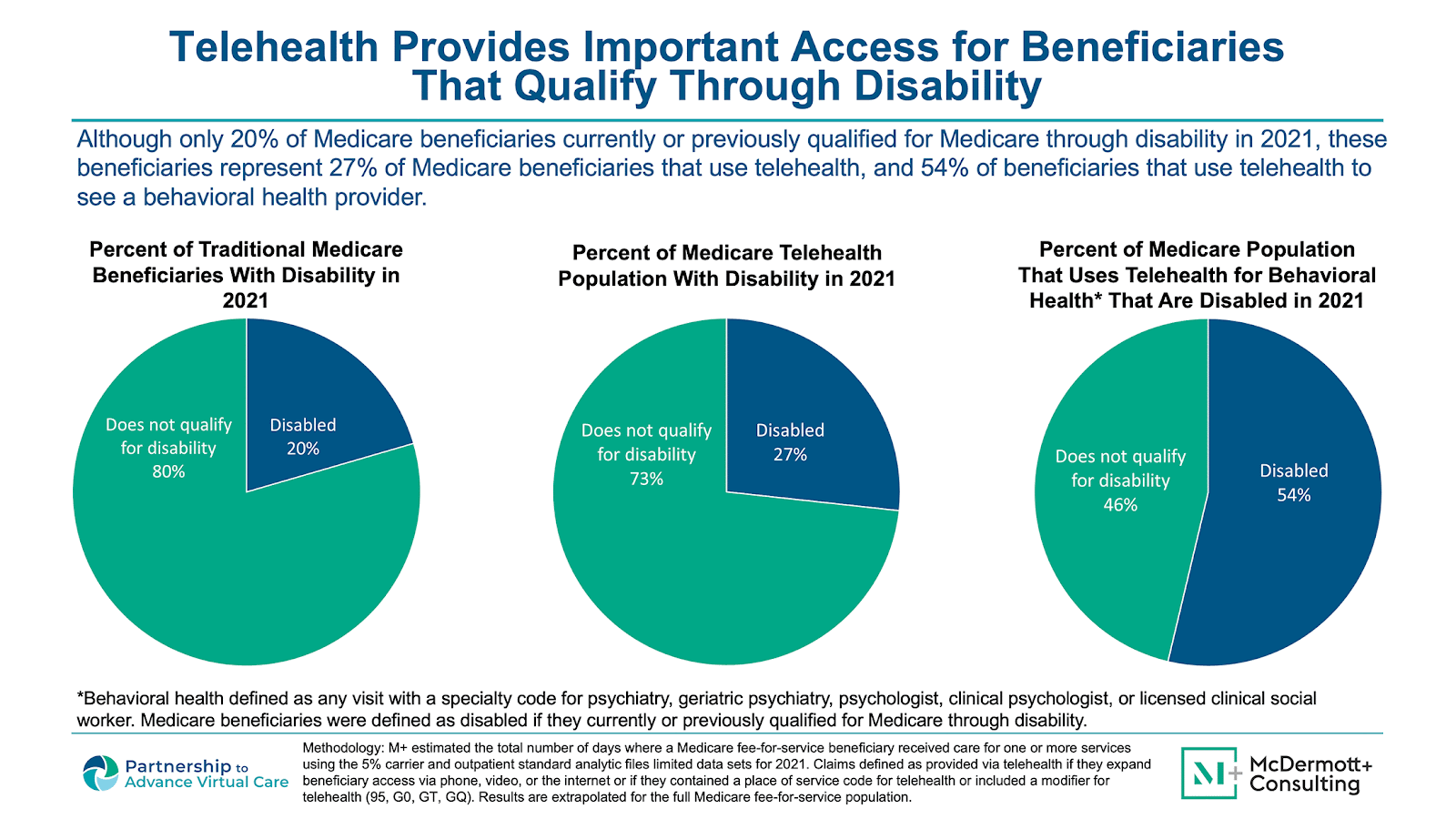 Telehealth Provides Important Access for Beneficiaries That Qualify Through Disability

Although only 20% of Medicare beneficiaries currently or previously qualified for Medicare through disability in 2021, these beneficiaries represent 27% of Medicare beneficiaries that use telehealth, and 54% of beneficiaries that use telehealth to see a behavioral health provider.

Percent of Traditional Medicare Beneficiaries With Disability in 2021

Does not qualify for disability 80%

Disabled 20%

Percent of Medicare Telehealth Population With Disability in 2021

Does not qualify for disability 73%

Disabled 27%

Percent of Medicare Population That Uses Telehealth for Behavioral Health* That Are Disabled in 2021

Does not qualify for disability 46%

Disabled 54%

*Behavioral health defined as any visit with a specialty code for psychiatry, geriatric psychiatry, psychologist, clinical psychologist, or licensed clinical social worker. Medicare beneficiaries were defined as disabled if they currently or previously qualified for Medicare through disability.

Partnership to Advance Virtual Care

Methodology: M+ estimated the total number of days where a Medicare fee-for-service beneficiary received care for one or more services using the 5% carrier and outpatient standard analytic files limited data sets for 2021. Claims defined as provided via telehealth if they expand beneficiary access via phone, video, or the internet or if they contained a place of service code for telehealth or included a modifier for telehealth (95, G0, GT, GQ). Results are extrapolated for the full Medicare fee-for-service population.

M+ McDermott+ Consulting